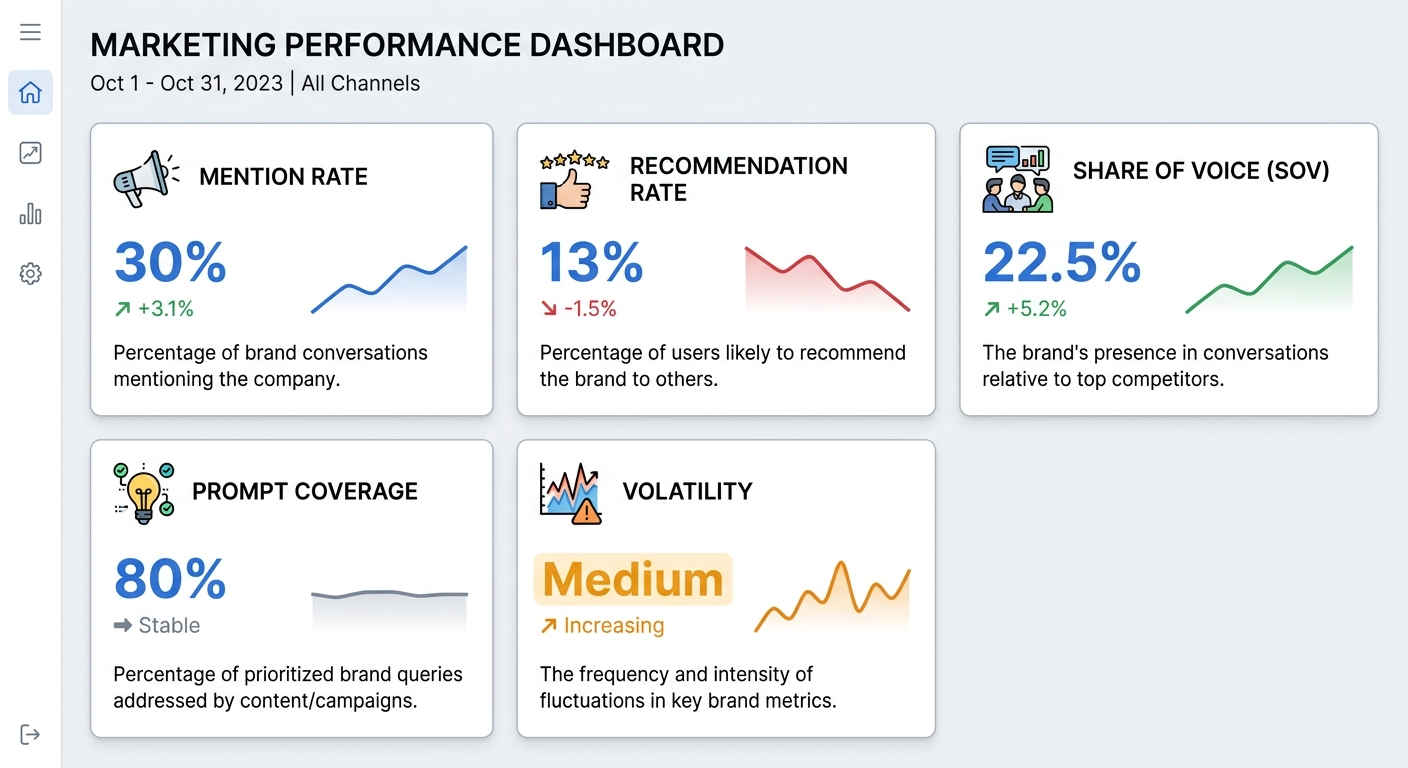 MARKETING PERFORMANCE DASHBOARD
Oct 1 - Oct 31, 2023 | All Channels

MENTION RATE
30%
↗ +3.1%
Percentage of brand conversations mentioning the company.

RECOMMENDATION RATE
13%
↘ -1.5%
Percentage of users likely to recommend the brand to others.

SHARE OF VOICE (SOV)
22.5%
↗ +5.2%
The brand's presence in conversations relative to top competitors.

PROMPT COVERAGE
80%
➡ Stable
Percentage of prioritized brand queries addressed by content/campaigns.

VOLATILITY
Medium
↗ Increasing
The frequency and intensity of fluctuations in key brand metrics.